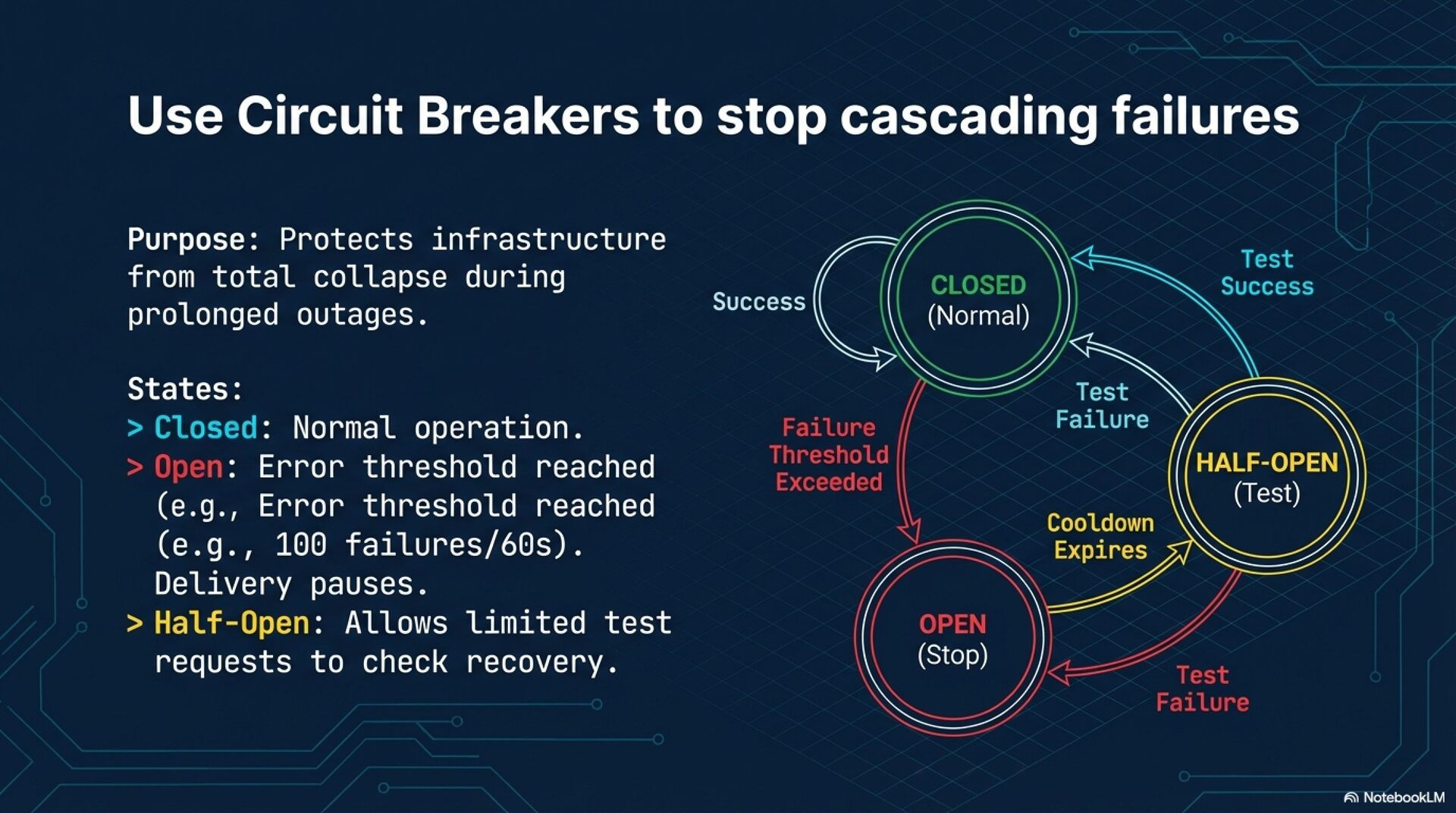 Use Circuit Breakers to stop cascading failures

Purpose: Protects infrastructure from total collapse during prolonged outages.

States:
> Closed: Normal operation.
> Open: Error threshold reached (e.g., Error threshold reached (e.g., 100 failures/60s). Delivery pauses.
> Half-Open: Allows limited test requests to check recovery.

Success

CLOSED
(Normal)

Test
Success

Test
Failure

Failure
Threshold
Exceeded

HALF-OPEN
(Test)

Cooldown
Expires

OPEN
(Stop)

Test
Failure

NotebookLM